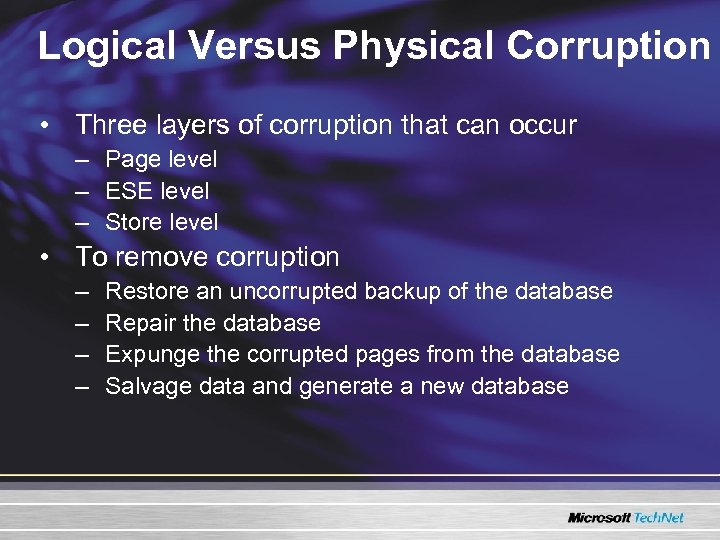 Logical Versus Physical Corruption

• Three layers of corruption that can occur
 – Page level
 – ESE level
 – Store level
• To remove corruption
 – Restore an uncorrupted backup of the database
 – Repair the database
 – Expunge the corrupted pages from the database
 – Salvage data and generate a new database

Microsoft TechNet